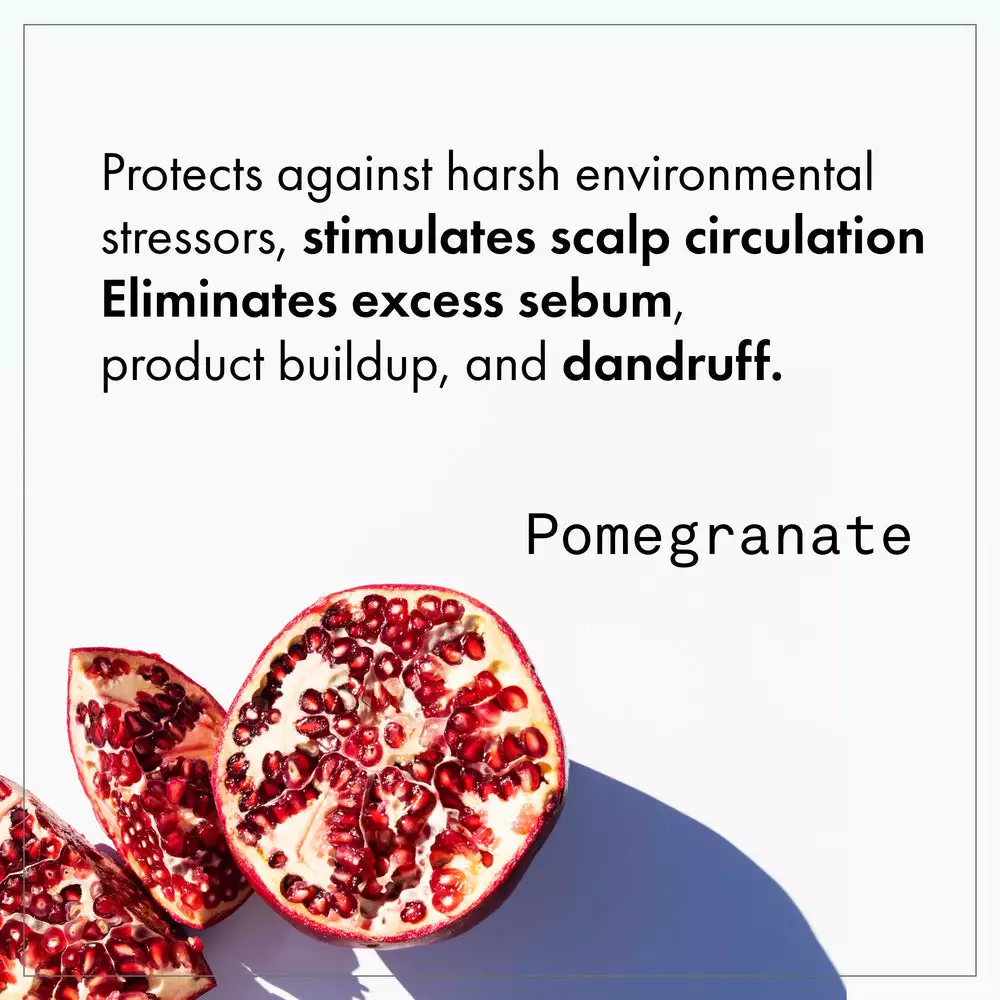 Protects against harsh environmental stressors, stimulates scalp circulation
Eliminates excess sebum, product buildup, and dandruff.

Pomegranate